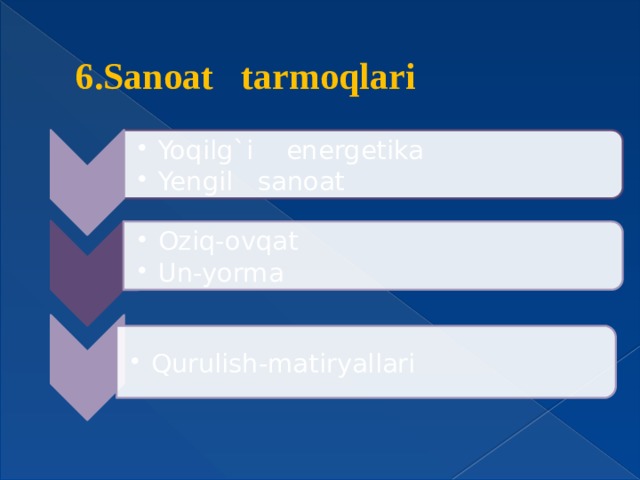 6.Sanoat tarmoqlari

• Yoqilg`i energetika
• Yengil sanoat

• Oziq-ovqat
• Un-yorma

• Qurulish-matiryallari